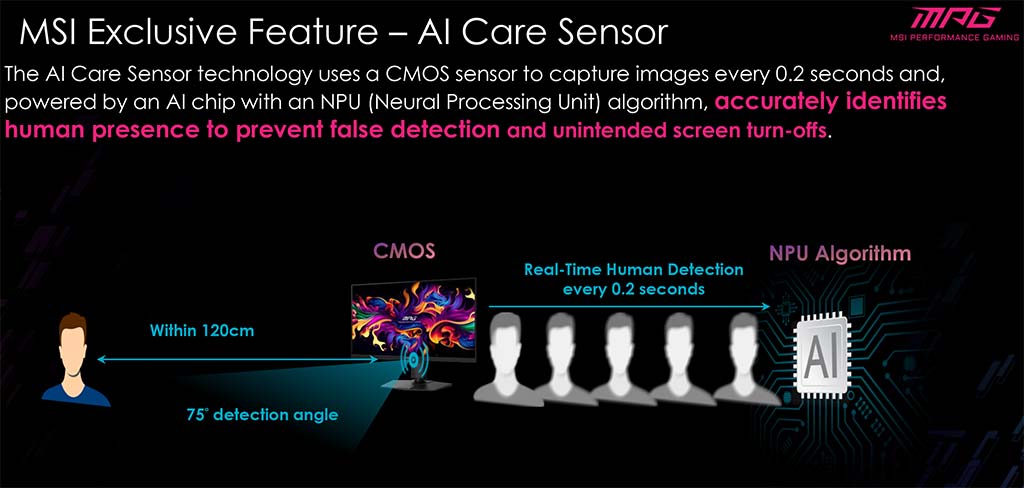 MSI Exclusive Feature – AI Care Sensor

MPG
MSI PERFORMANCE GAMING

The AI Care Sensor technology uses a CMOS sensor to capture images every 0.2 seconds and, powered by an AI chip with an NPU (Neural Processing Unit) algorithm, accurately identifies human presence to prevent false detection and unintended screen turn-offs.

CMOS

NPU Algorithm

Real-Time Human Detection every 0.2 seconds

Within 120cm

75° detection angle

AI